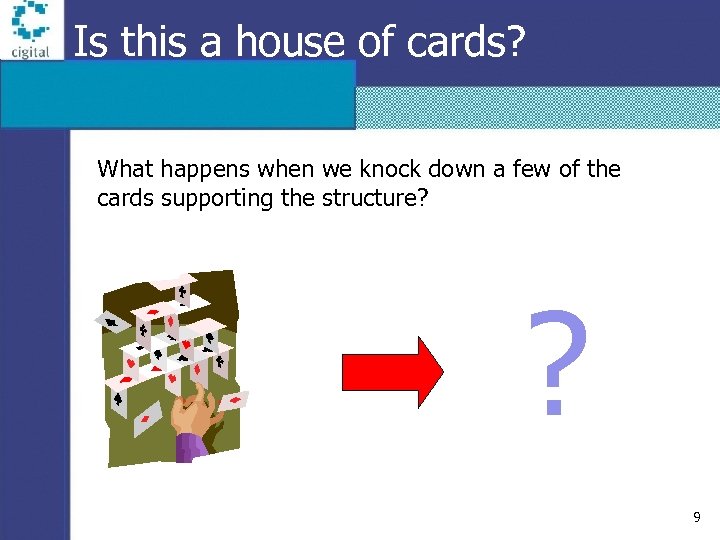 cigital

Is this a house of cards?

What happens when we knock down a few of the cards supporting the structure?

?

9